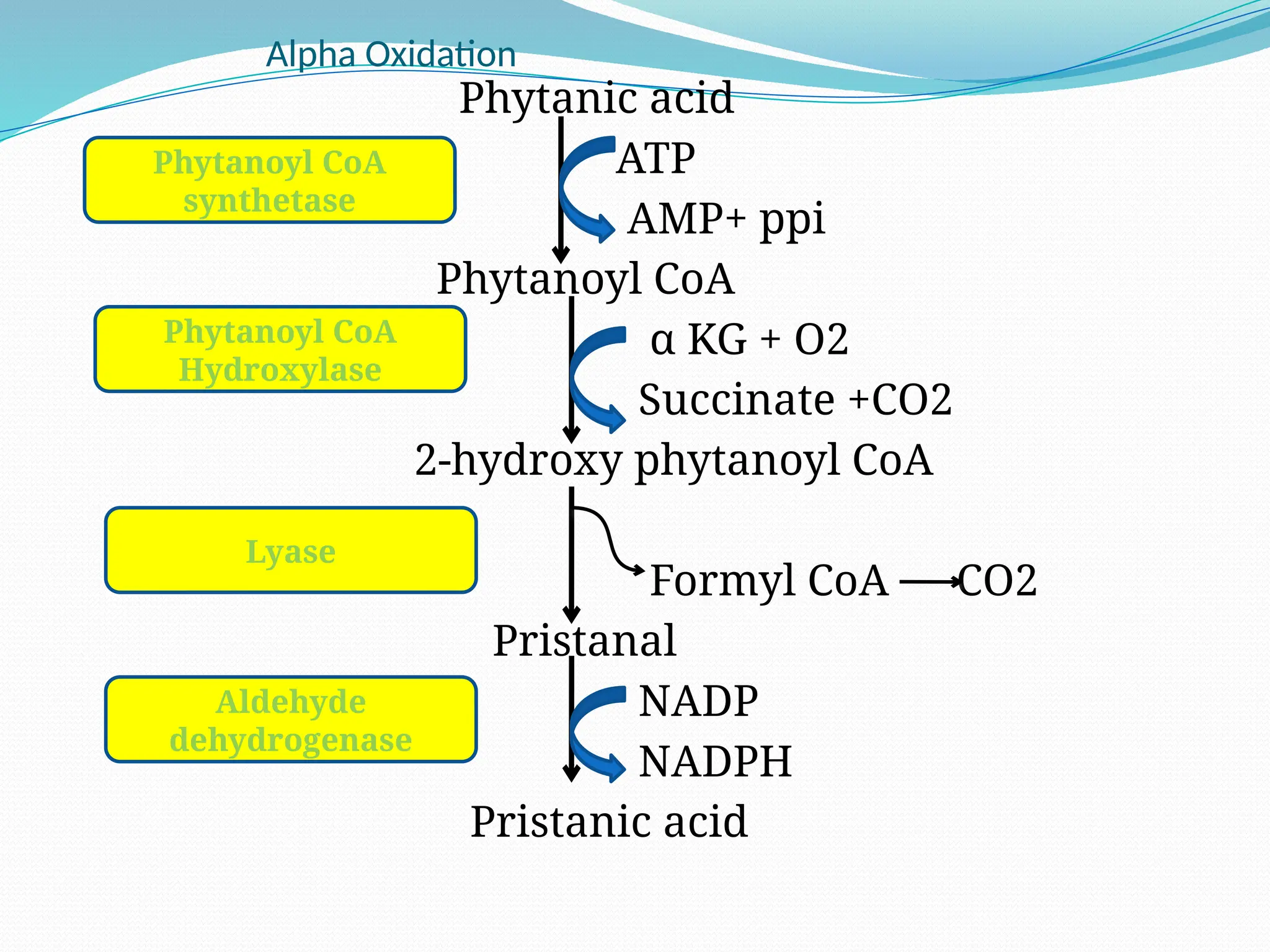 Alpha Oxidation

Phytanic acid

Phytanoyl CoA synthetase

ATP

AMP+ ppi

Phytanoyl CoA

Phytanoyl CoA Hydroxylase

α KG + O2

Succinate +CO2

2-hydroxy phytanoyl CoA

Lyase

Formyl CoA → CO2

Pristanal

Aldehyde dehydrogenase

NADP

NADPH

Pristanic acid